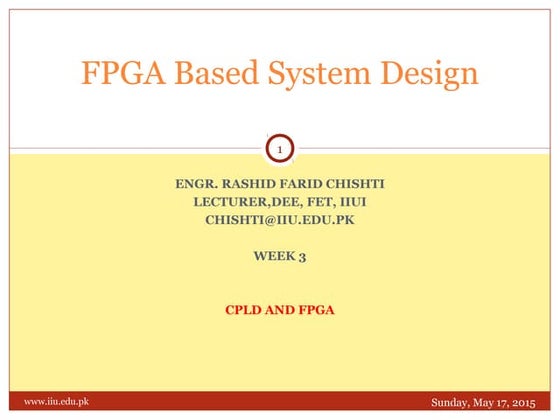 FPGA Based System Design

1

ENGR. RASHID FARID CHISHTI
LECTURER,DEE, FET, IIUI
CHISHTI@IIU.EDU.PK

WEEK 3

CPLD AND FPGA

www.iiu.edu.pk

Sunday, May 17, 2015